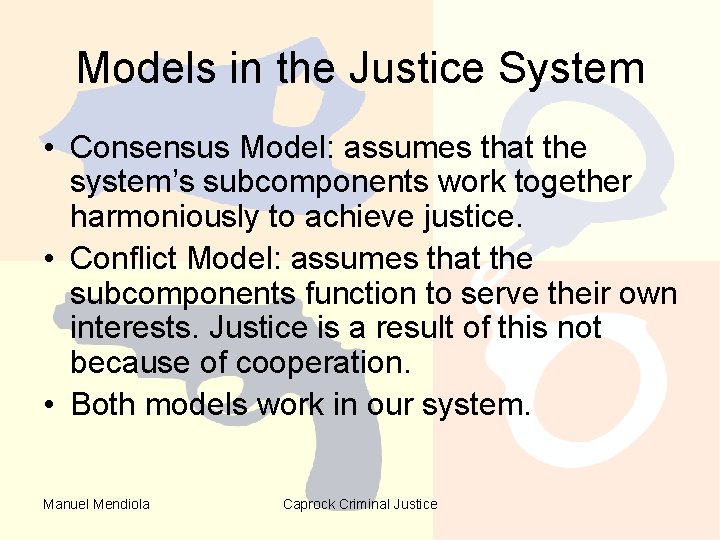 Models in the Justice System

• Consensus Model: assumes that the system's subcomponents work together harmoniously to achieve justice.
• Conflict Model: assumes that the subcomponents function to serve their own interests. Justice is a result of this not because of cooperation.
• Both models work in our system.

Manuel Mendiola

Caprock Criminal Justice